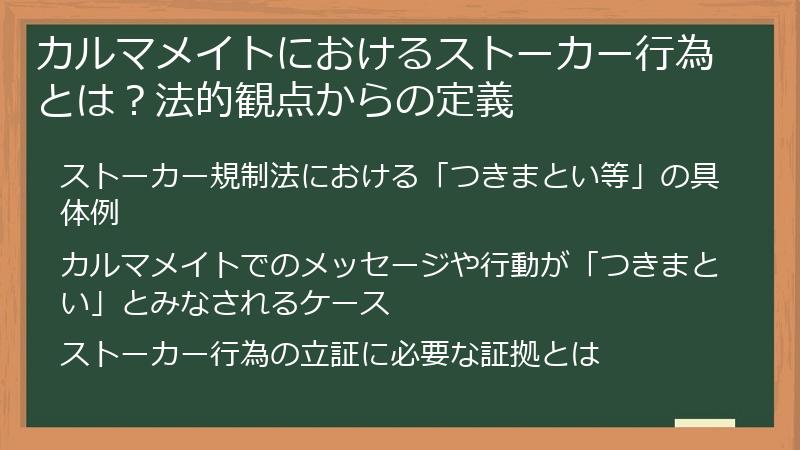 カルマメイトにおけるストーカー行為とは？法的観点からの定義

ストーカー規制法における「つきまとい等」の具体例

カルマメイトでのメッセージや行動が「つきまとい」とみなされるケース

ストーカー行為の立証に必要な証拠とは